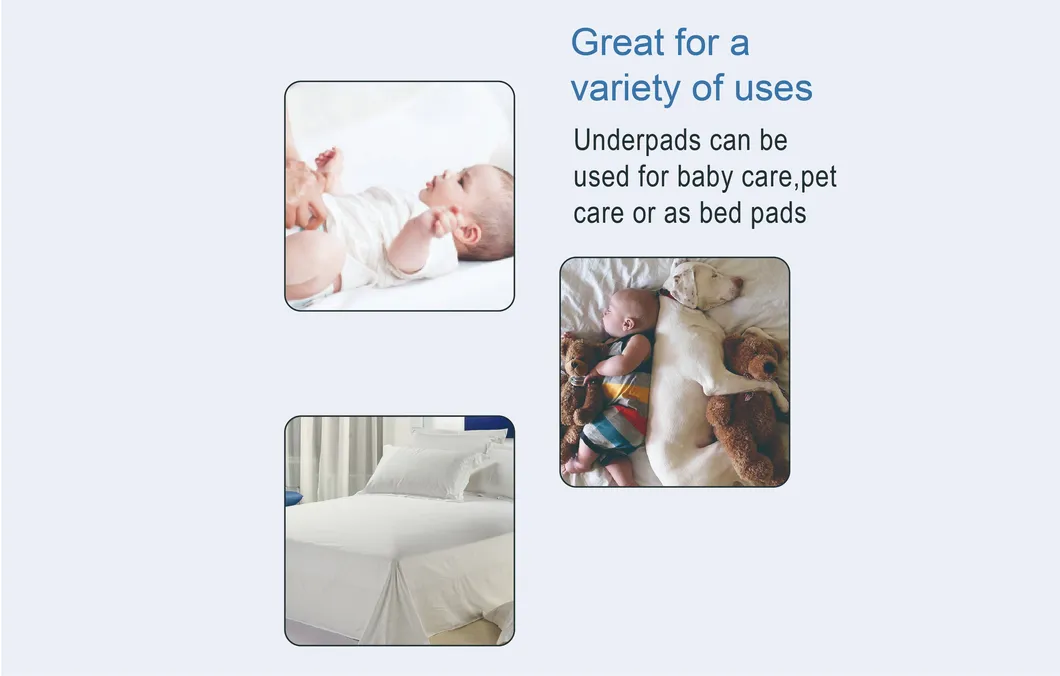 Great for a variety of uses

Underpads can be used for baby care,pet care or as bed pads